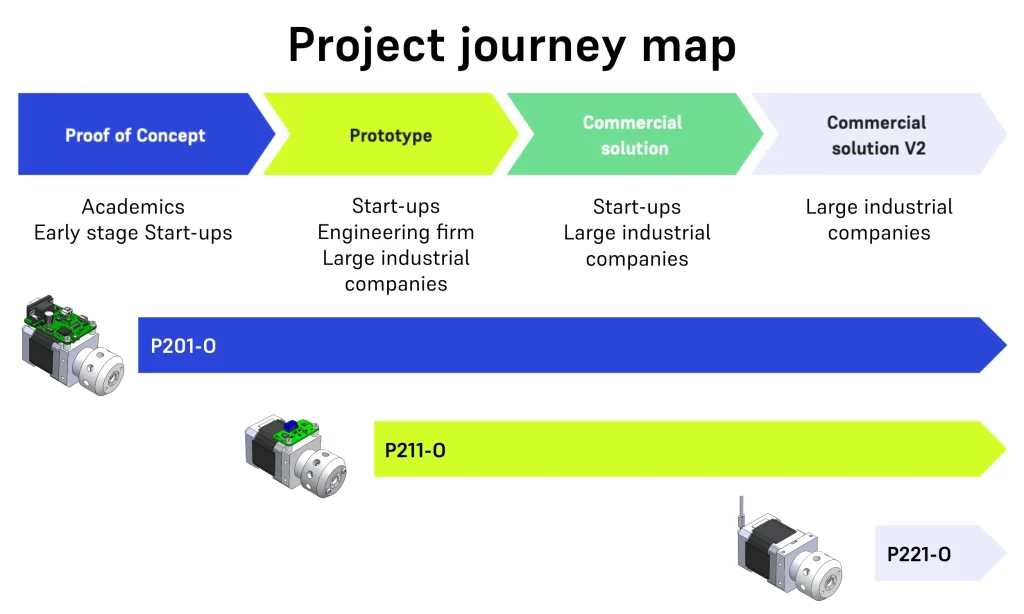 Project journey map

Proof of Concept

Prototype

Commercial solution

Commercial solution V2

Academics
Early stage Start-ups

Start-ups
Engineering firm
Large industrial companies

Start-ups
Large industrial companies

Large industrial companies

P201-O

P211-O

P221-O